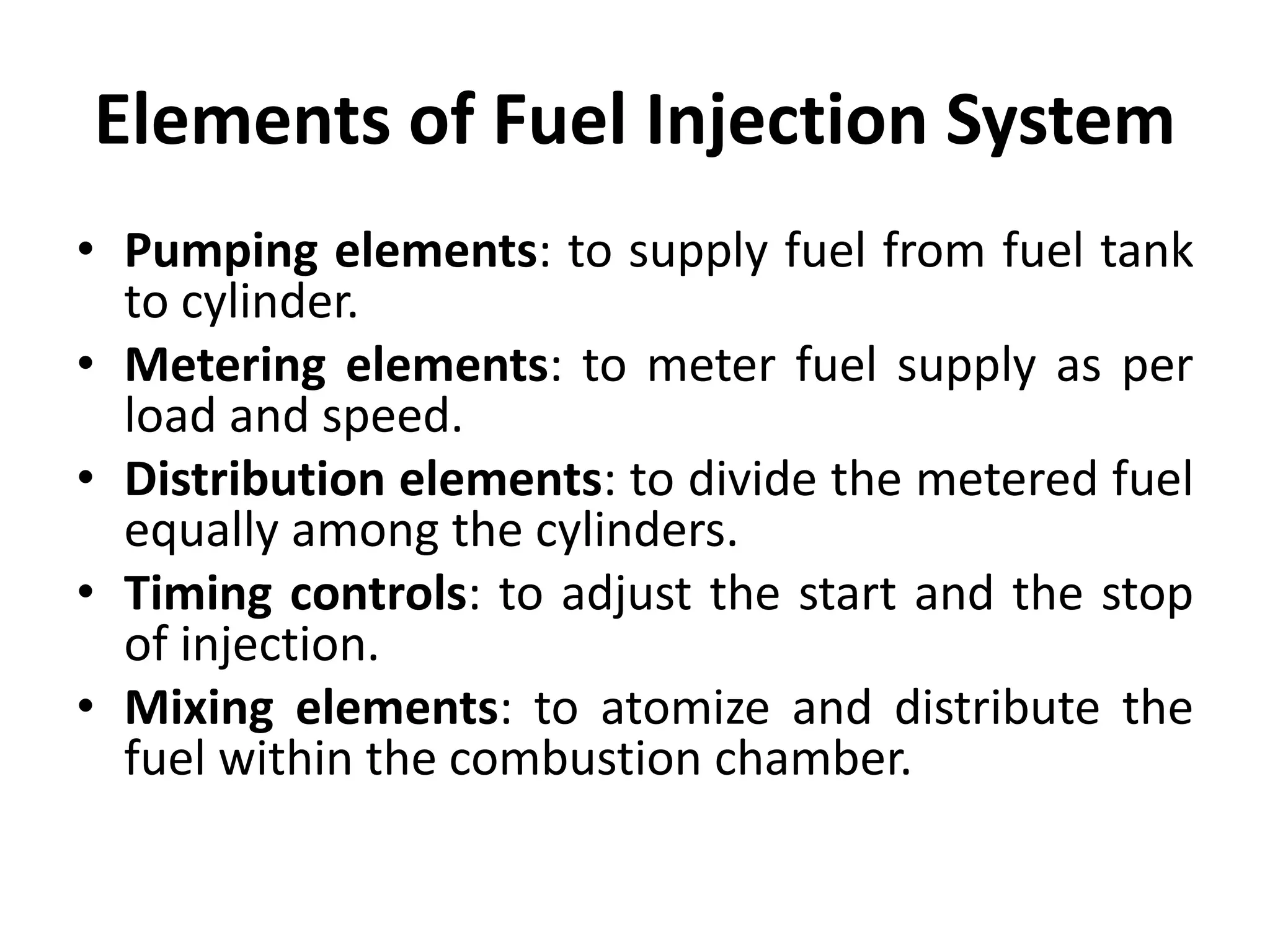 Elements of Fuel Injection System

• Pumping elements: to supply fuel from fuel tank to cylinder.
• Metering elements: to meter fuel supply as per load and speed.
• Distribution elements: to divide the metered fuel equally among the cylinders.
• Timing controls: to adjust the start and the stop of injection.
• Mixing elements: to atomize and distribute the fuel within the combustion chamber.